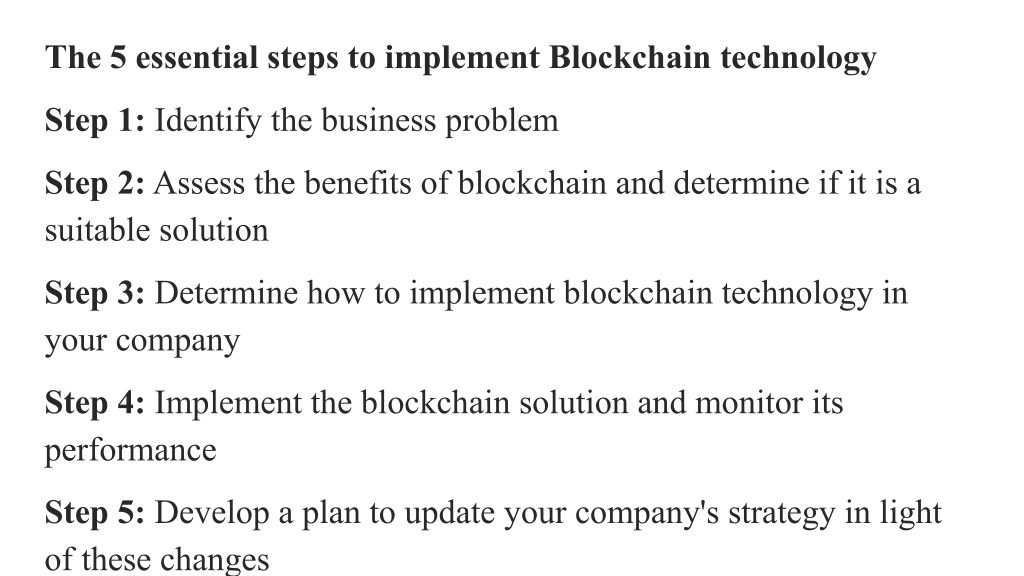 The 5 essential steps to implement Blockchain technology

Step 1: Identify the business problem

Step 2: Assess the benefits of blockchain and determine if it is a suitable solution

Step 3: Determine how to implement blockchain technology in your company

Step 4: Implement the blockchain solution and monitor its performance

Step 5: Develop a plan to update your company's strategy in light of these changes